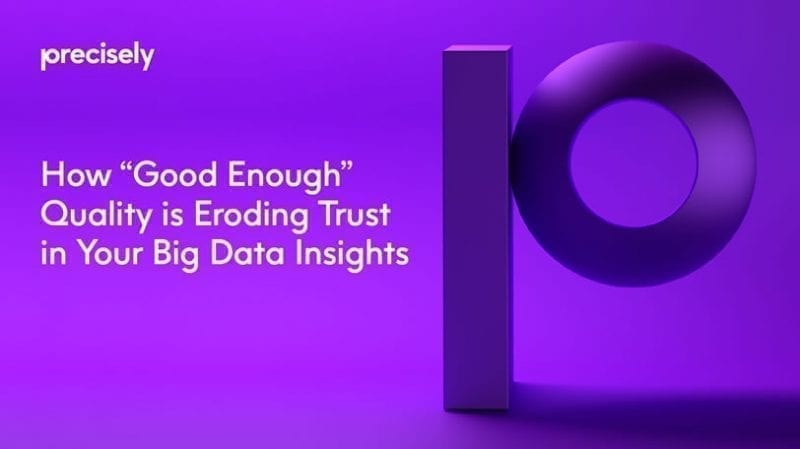 precisely

How “Good Enough” Quality is Eroding Trust in Your Big Data Insights